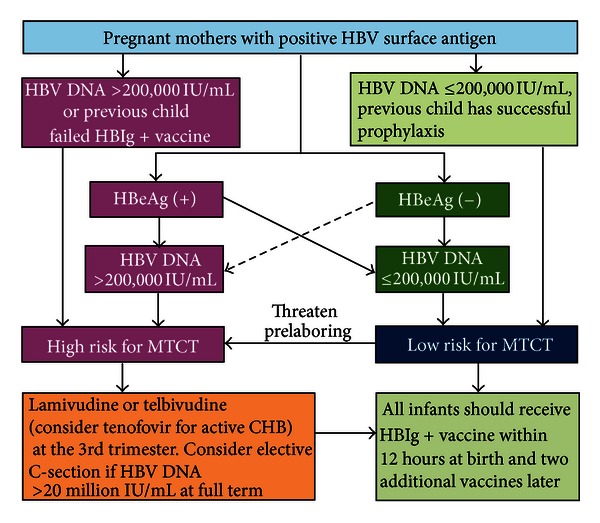 Pregnant mothers with positive HBV surface antigen

HBV DNA >200,000 IU/mL or previous child failed HBIg + vaccine

HBV DNA ≤200,000 IU/mL, previous child has successful prophylaxis

HBeAg (+)

HBeAg (−)

HBV DNA >200,000 IU/mL

HBV DNA ≤200,000 IU/mL

Threaten prelaboring

High risk for MTCT

Low risk for MTCT

Lamivudine or telbivudine (consider tenofovir for active CHB) at the 3rd trimester. Consider elective C-section if HBV DNA >20 million IU/mL at full term

All infants should receive HBIg + vaccine within 12 hours at birth and two additional vaccines later